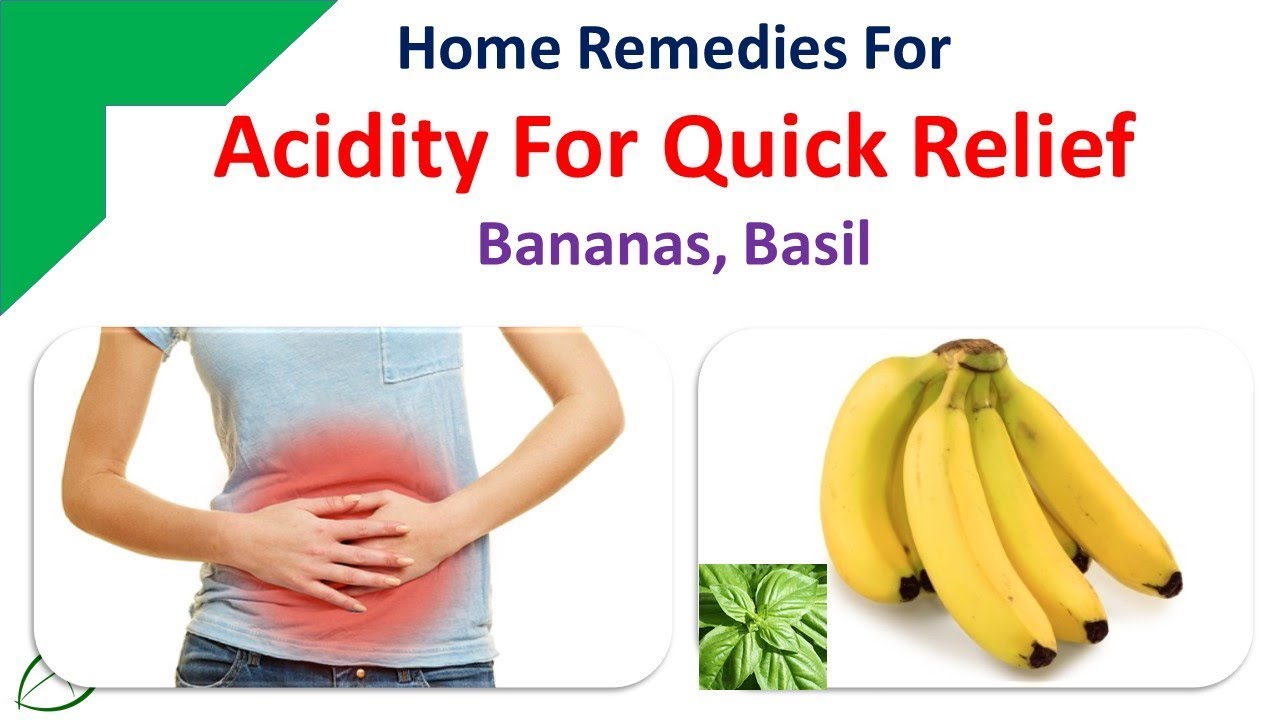 Home Remedies For
Acidity For Quick Relief
Bananas, Basil